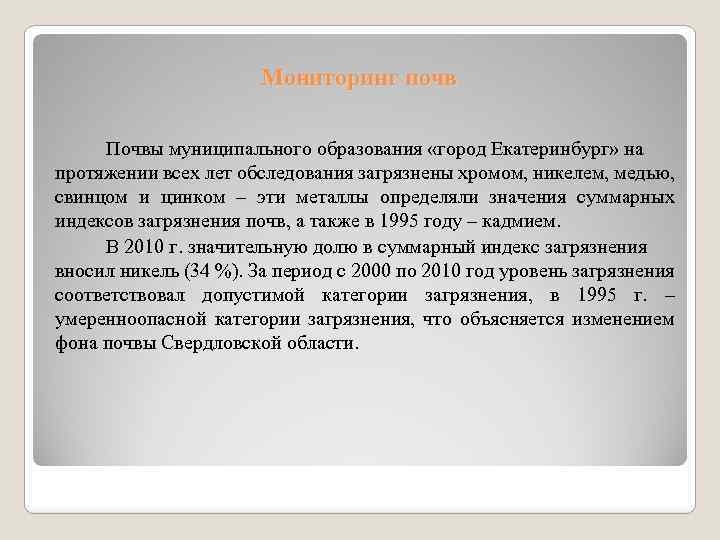 Мониторинг почв

Почвы муниципального образования «город Екатеринбург» на протяжении всех лет обследования загрязнены хромом, никелем, медью, свинцом и цинком – эти металлы определяли значения суммарных индексов загрязнения почв, а также в 1995 году – кадмием.

В 2010 г. значительную долю в суммарный индекс загрязнения вносил никель (34 %). За период с 2000 по 2010 год уровень загрязнения соответствовал допустимой категории загрязнения, в 1995 г. – умеренноопасной категории загрязнения, что объясняется изменением фона почвы Свердловской области.